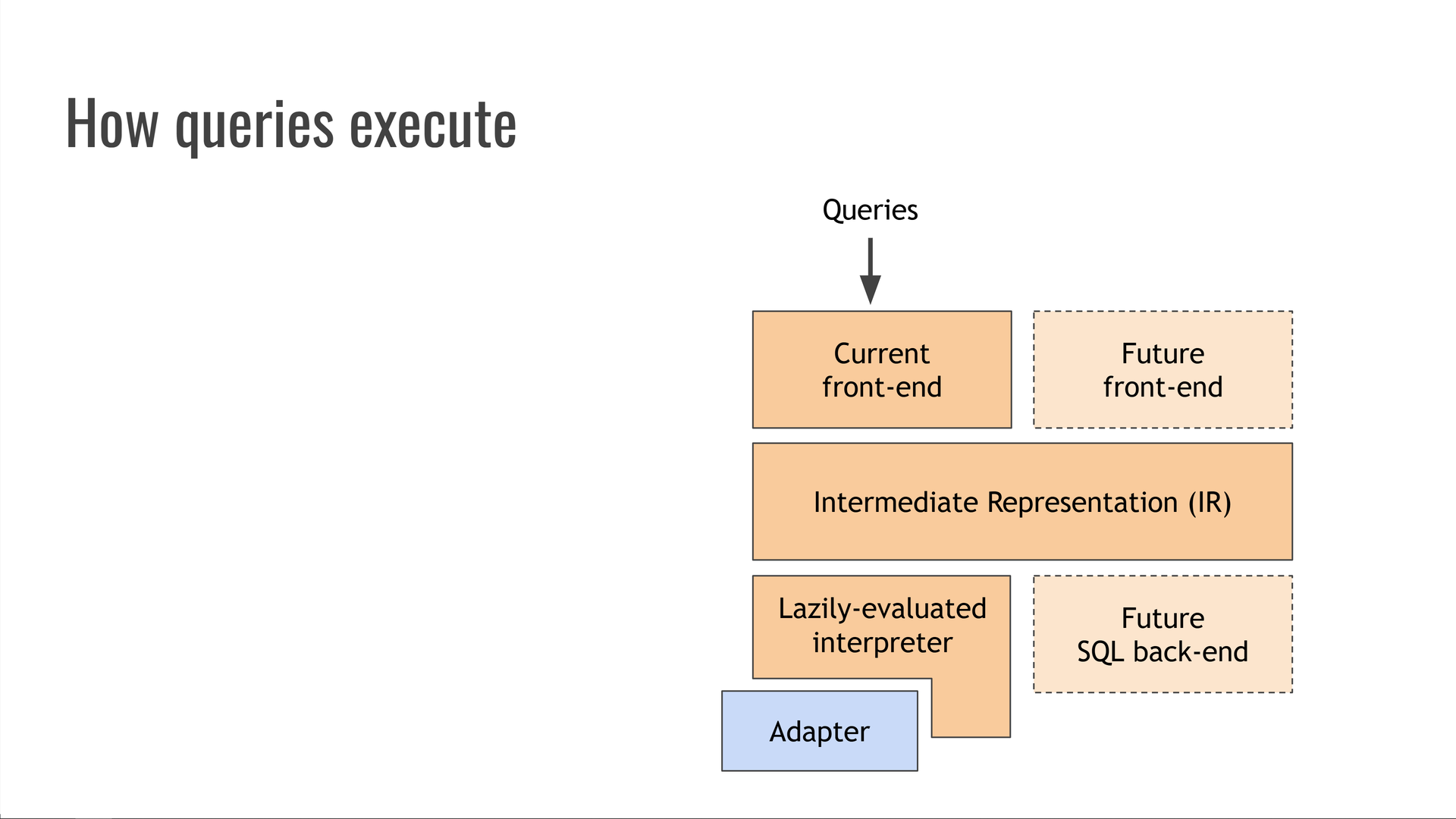 How queries execute

Queries

Current front-end

Future front-end

Intermediate Representation (IR)

Lazily-evaluated interpreter

Future SQL back-end

Adapter